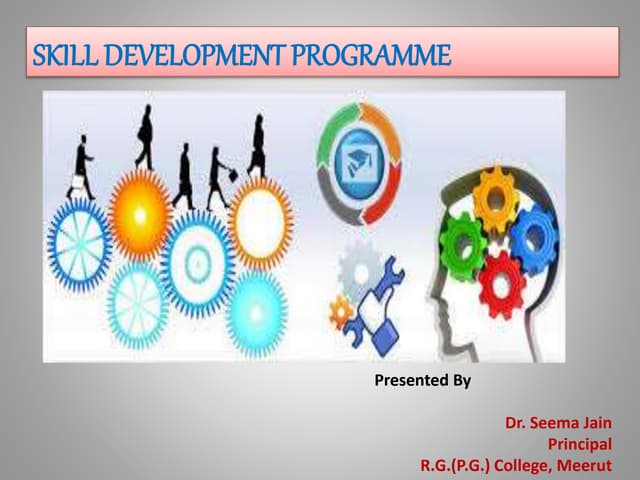 SKILL DEVELOPMENT PROGRAMME

Presented By

Dr. Seema Jain
Principal
R.G.(P.G.) College, Meerut